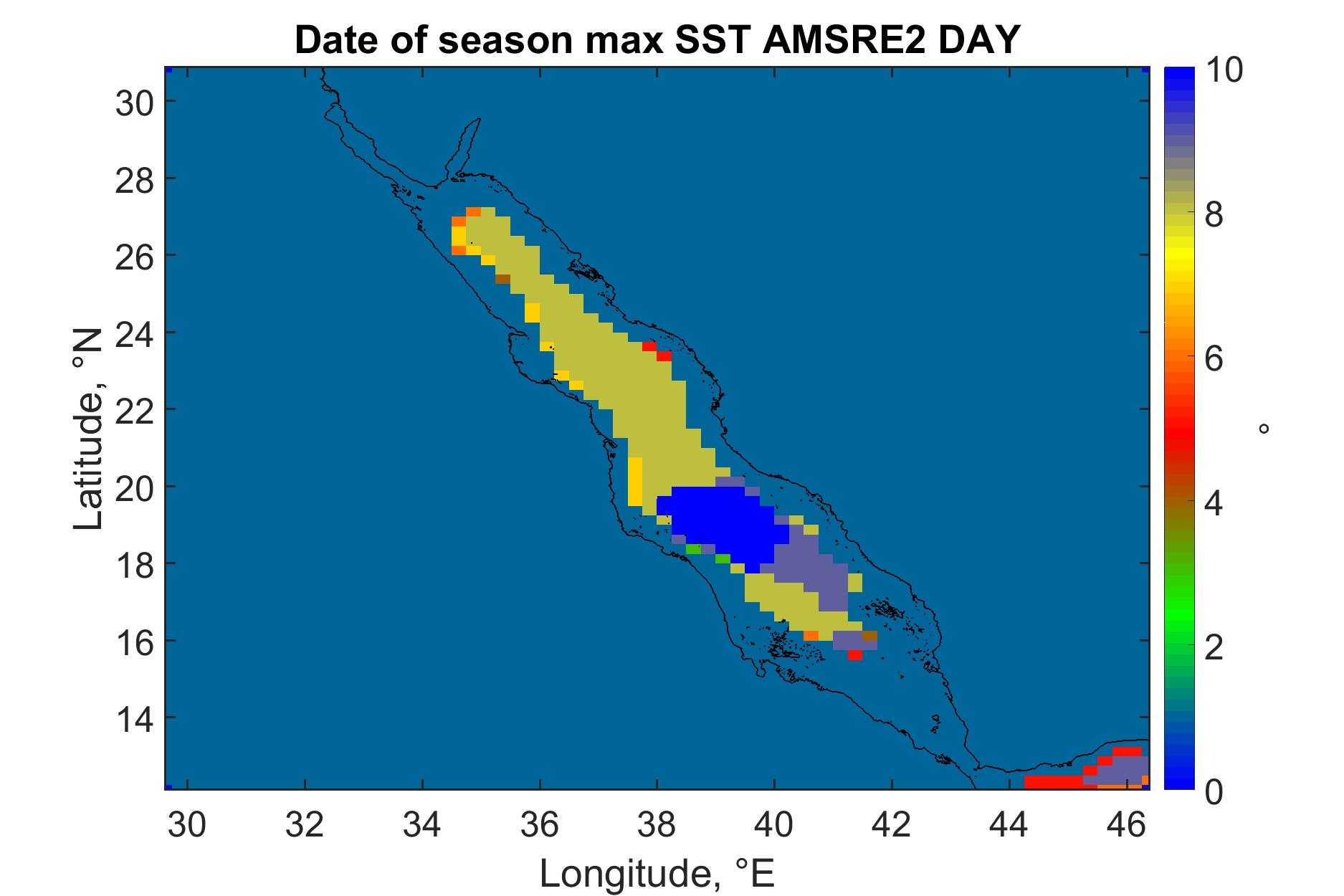 Date of season max SST AMSRE2 DAY

Latitude, °N

30
28
26
24
22
20
18
16
14

30 32 34 36 38 40 42 44 46

Longitude, °E

10
8
6
4
2
0

°